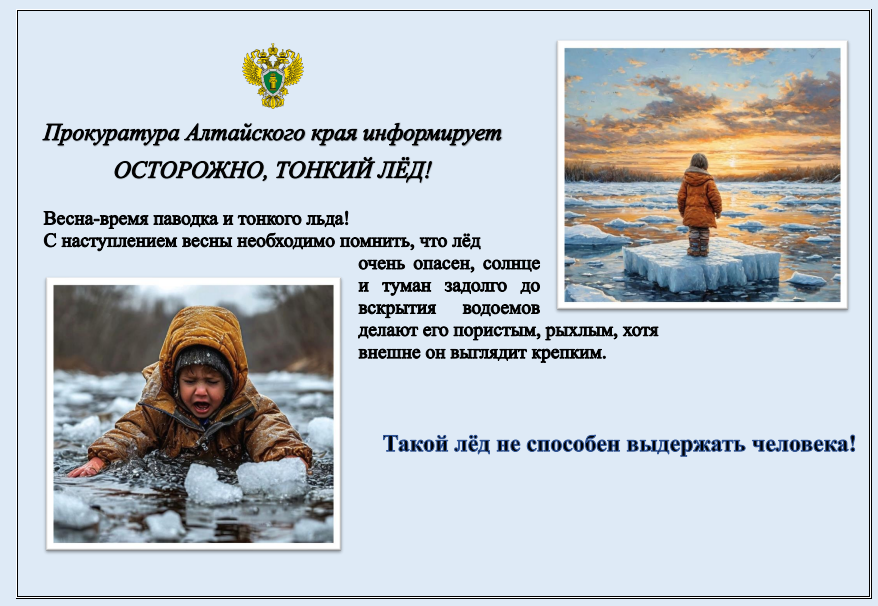 Прокуратура Алтайского края информирует
ОСТОРОЖНО, ТОНКИЙ ЛЁД!

Весна-время паводка и тонкого льда!
С наступлением весны необходимо помнить, что лёд очень опасен, солнце и туман задолго до вскрытия водоемов делают его пористым, рыхлым, хотя внешне он выглядит крепким.

Такой лёд не способен выдержать человека!